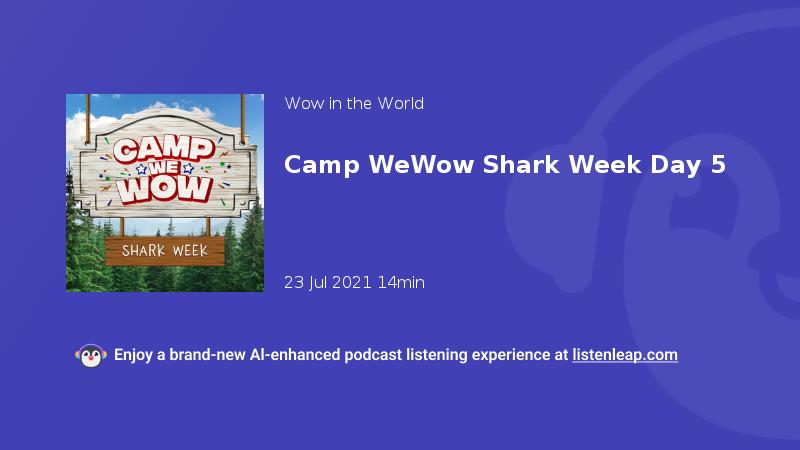 CAMP WE WOW

SHARK WEEK

Wow in the World

Camp WeWow Shark Week Day 5

23 Jul 2021 14min

Enjoy a brand-new AI-enhanced podcast listening experience at listenleap.com